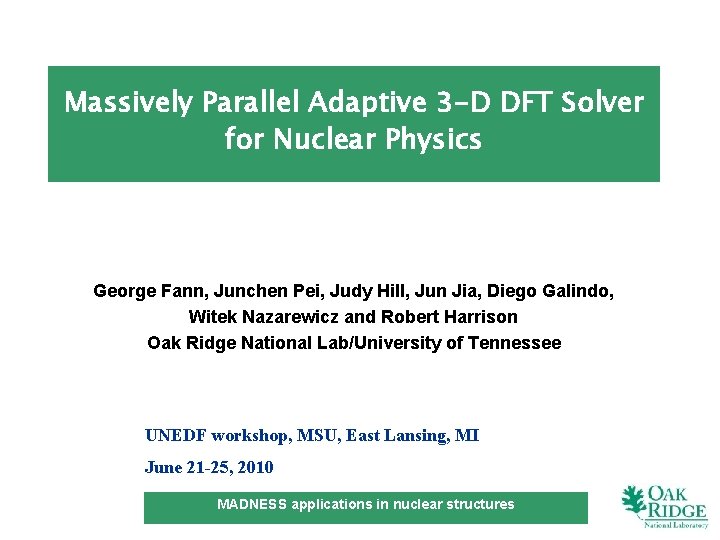 Massively Parallel Adaptive 3-D DFT Solver for Nuclear Physics

George Fann, Junchen Pei, Judy Hill, Jun Jia, Diego Galindo, Witek Nazarewicz and Robert Harrison
Oak Ridge National Lab/University of Tennessee

UNEDF workshop, MSU, East Lansing, MI

June 21-25, 2010

MADNESS applications in nuclear structures

OAK RIDGE
National Laboratory